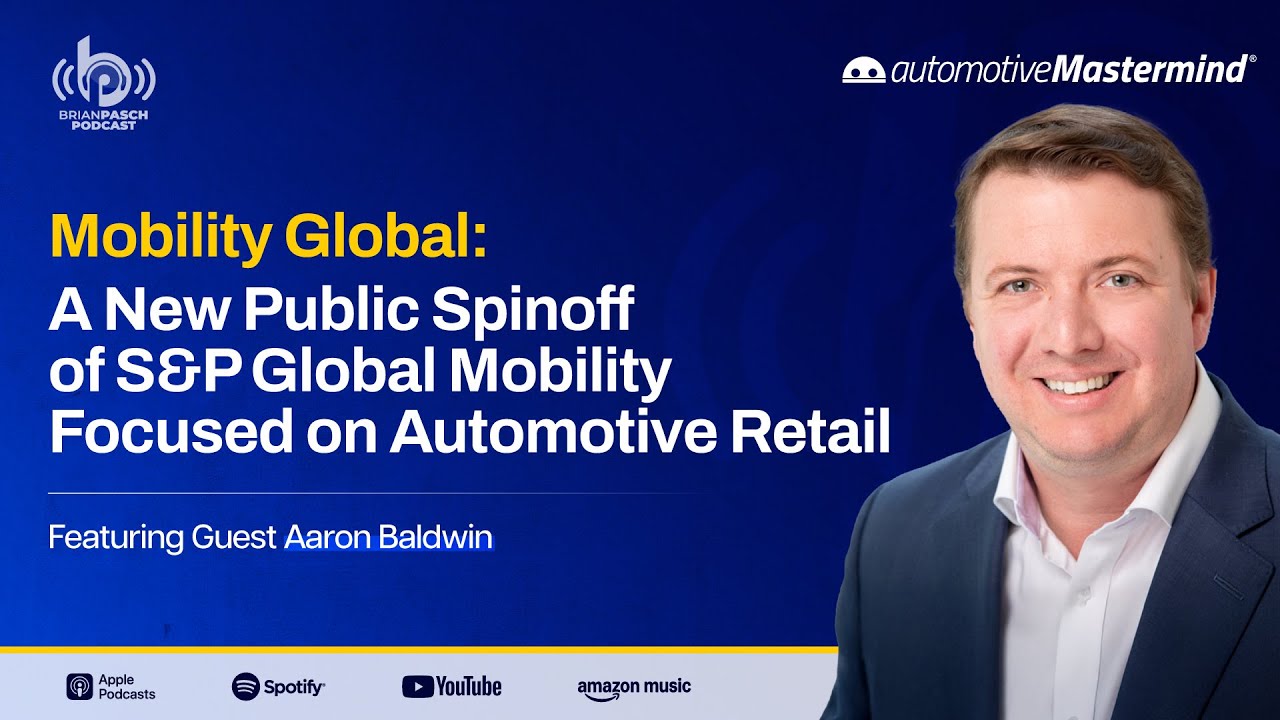 BRIANPASCH PODCAST

automotiveMastermind®

Mobility Global:
A New Public Spinoff of S&P Global Mobility Focused on Automotive Retail

Featuring Guest Aaron Baldwin

Apple Podcasts Spotify YouTube amazon music